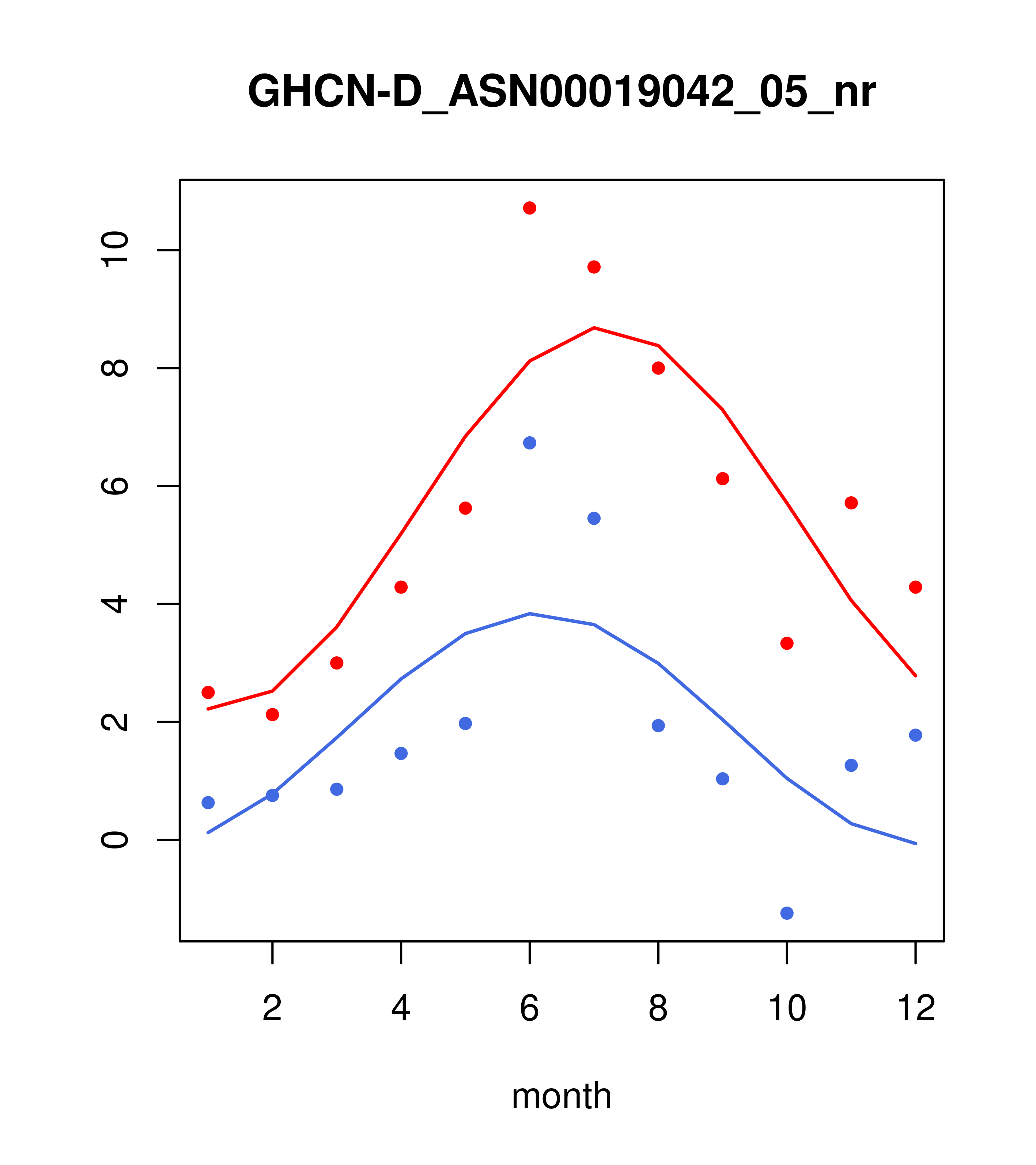 GHCN-D_ASN00019042_05_nr

10
8
6
4
2
0

2
4
6
8
10
12

month